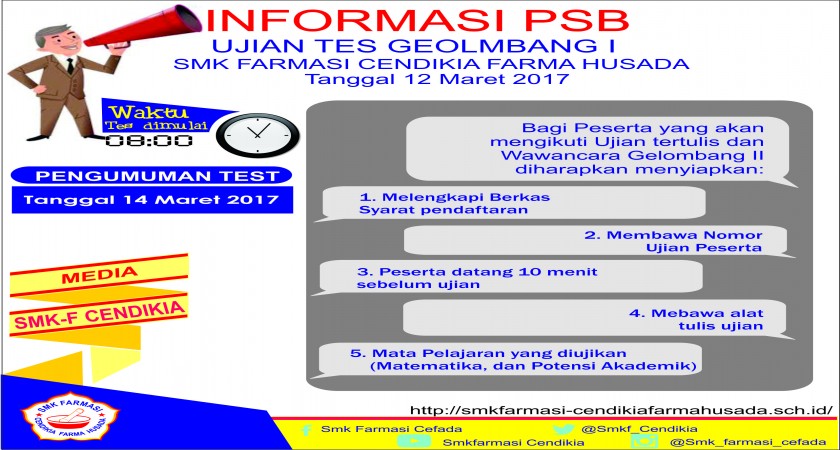 INFORMASI PSB
UJIAN TES GEOLMBANG I
SMK FARMASI CENDIKIA FARMA HUSADA
Tanggal 12 Maret 2017

Waktu
Tes dimulai
08:00

PENGUMUMAN TEST
Tanggal 14 Maret 2017

MEDIA
SMK-F CENDIKIA

Bagi Peserta yang akan mengikuti Ujian tertulis dan Wawancara Gelombang II diharapkan menyiapkan:

1. Melengkapi Berkas Syarat pendaftaran

2. Membawa Nomor Ujian Peserta

3. Peserta datang 10 menit sebelum ujian

4. Mebawa alat tulis ujian

5. Mata Pelajaran yang diujikan (Matematika, dan Potensi Akademik)

SMK FARMASI
CENDIKIA FARMA HUSADA

http://smkfarmasi-cendikiafarmahusada.sch.id/

Smk Farmasi Cefada
@Smkf_Cendikia
Smkfarmasi Cendikia
@Smk_farmasi_cefada